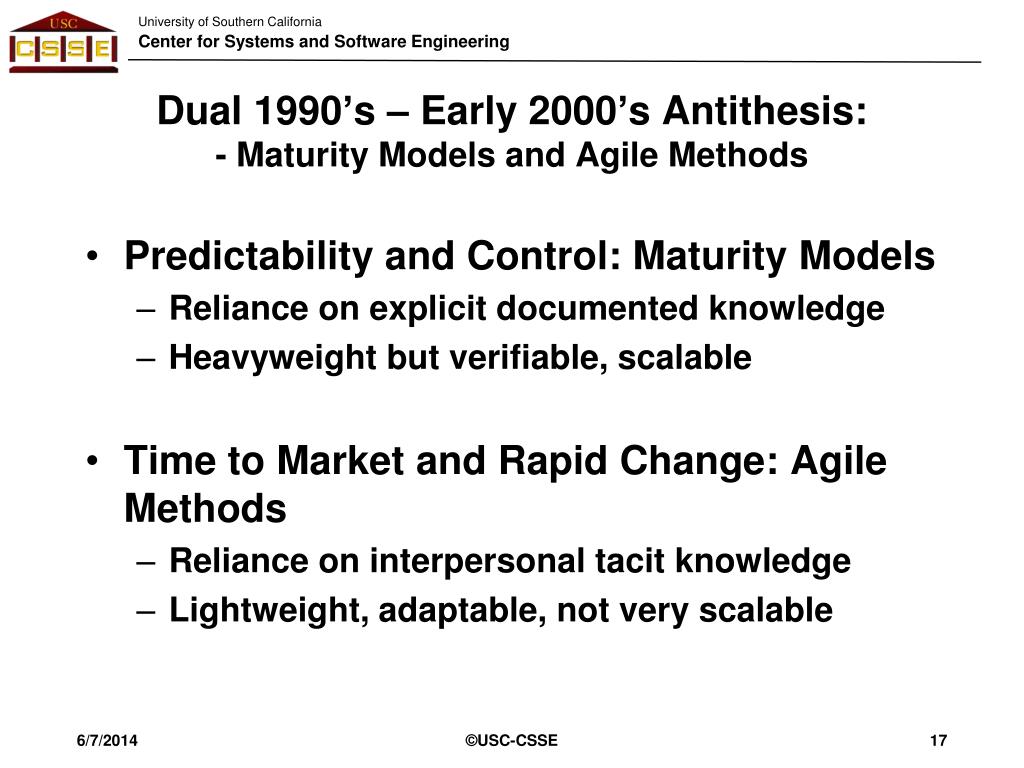 USC
CSSE

University of Southern California
Center for Systems and Software Engineering

Dual 1990’s – Early 2000’s Antithesis:
- Maturity Models and Agile Methods

• Predictability and Control: Maturity Models
– Reliance on explicit documented knowledge
– Heavyweight but verifiable, scalable

• Time to Market and Rapid Change: Agile Methods
– Reliance on interpersonal tacit knowledge
– Lightweight, adaptable, not very scalable

6/7/2014
©USC-CSSE
17